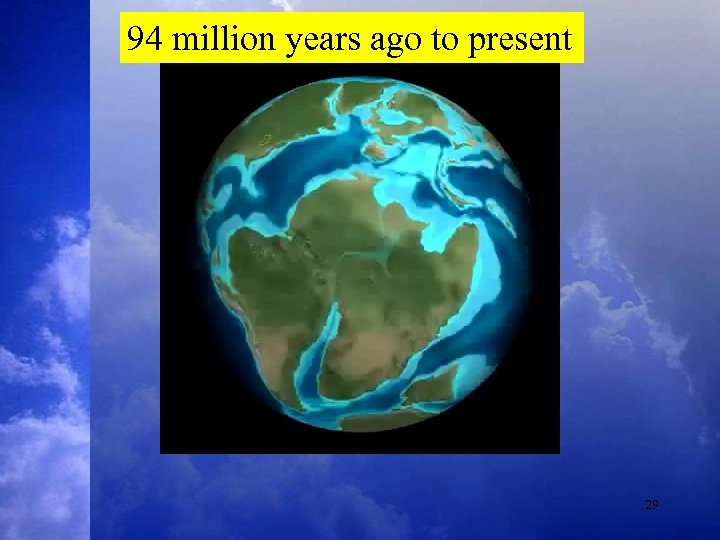 94 million years ago to present

29